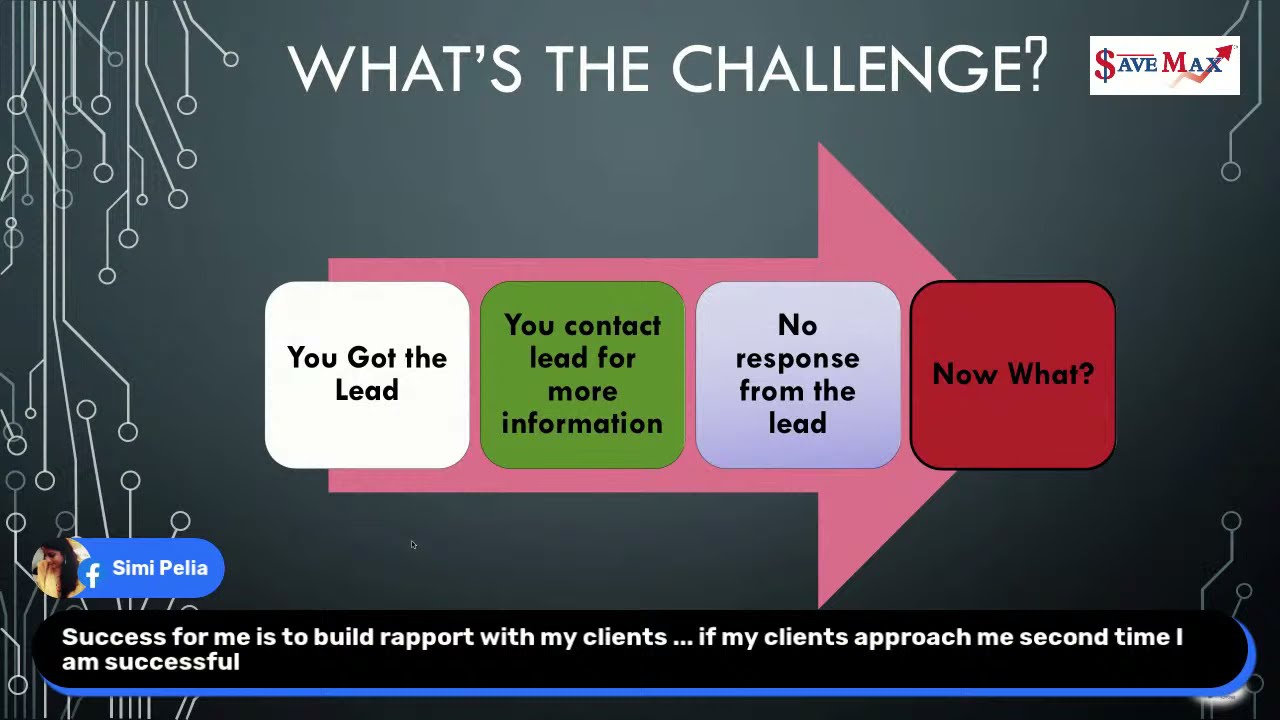 WHAT'S THE CHALLENGE?

$AVE MAX

You Got the Lead

You contact lead for more information

No response from the lead

Now What?

Simi Pelia

Success for me is to build rapport with my clients ... if my clients approach me second time I am successful